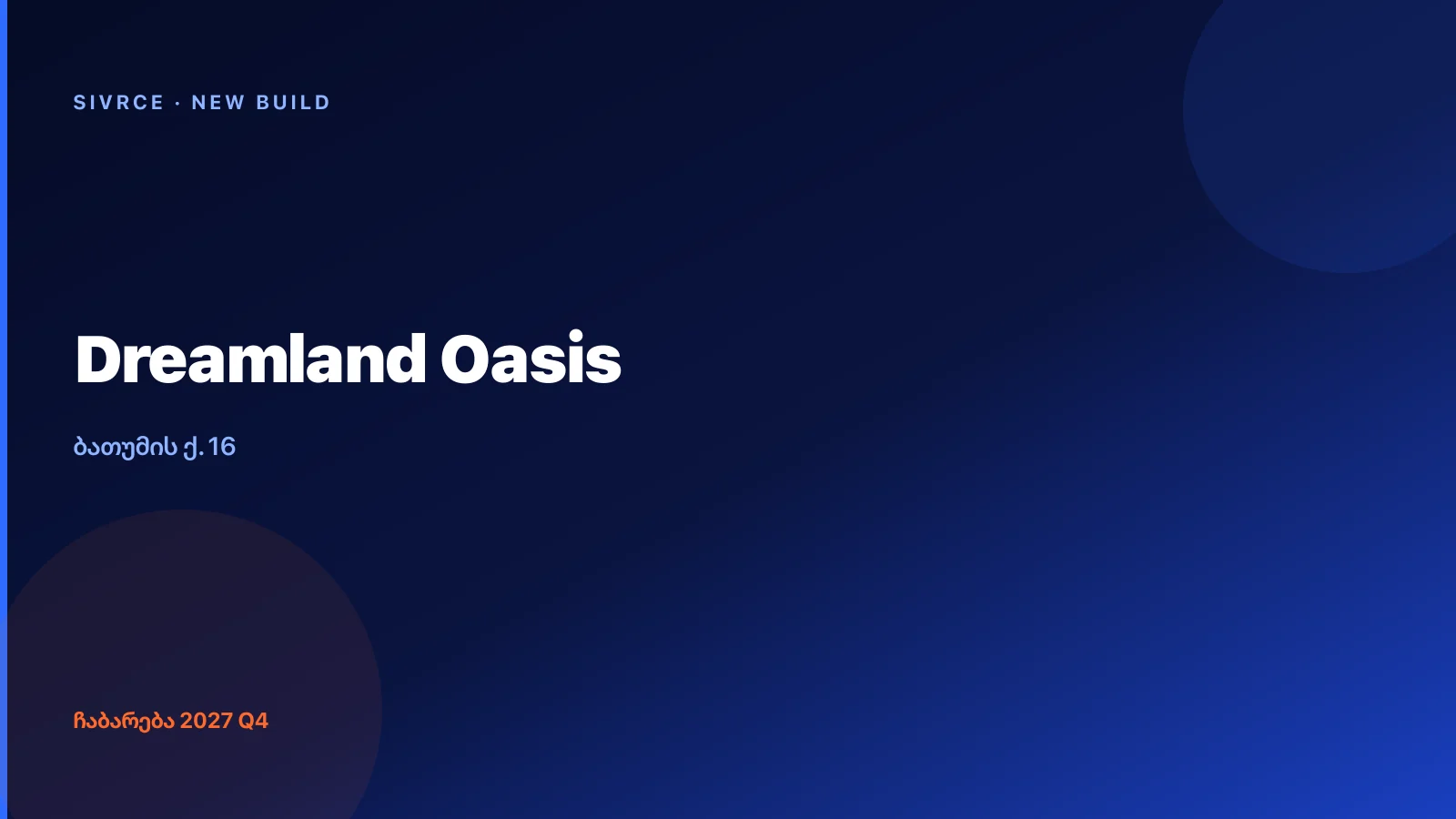 SIVRCE · NEW BUILD

Dreamland Oasis

ბათუმის ქ. 16

ჩაბარება 2027 Q4